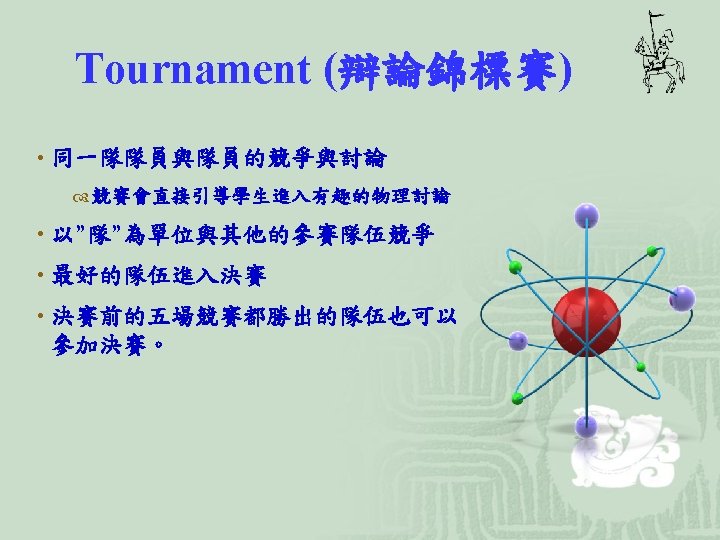 Tournament (辯論錦標賽)

• 同一隊隊員與隊員的競爭與討論

競賽會直接引導學生進入有趣的物理討論

• 以"隊"為單位與其他的參賽隊伍競爭

• 最好的隊伍進入決賽

• 決賽前的五場競賽都勝出的隊伍也可以參加決賽。